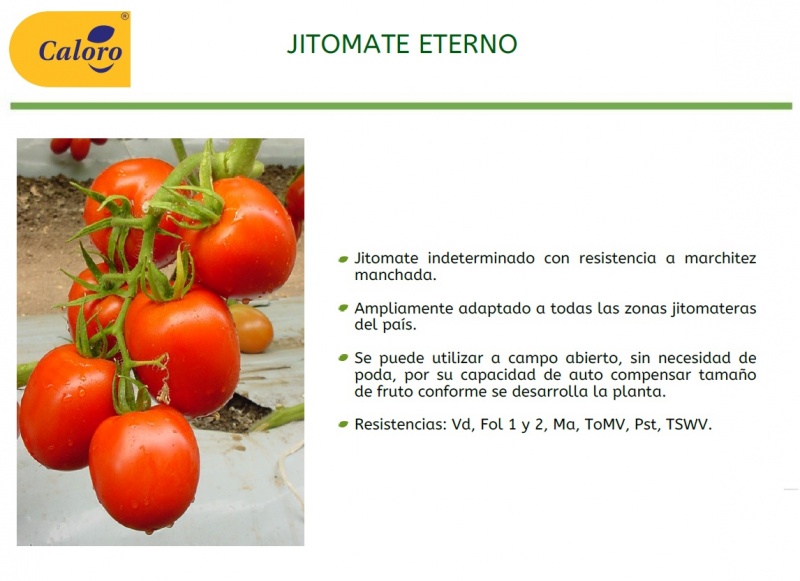 Caloro®

JITOMATE ETERNO

Jitomate indeterminado con resistencia a marchitez manchada.

Ampliamente adaptado a todas las zonas jitomateras del país.

Se puede utilizar a campo abierto, sin necesidad de poda, por su capacidad de auto compensar tamaño de fruto conforme se desarrolla la planta.

Resistencias: Vd, Fol 1 y 2, Ma, ToMV, Pst, TSWV.